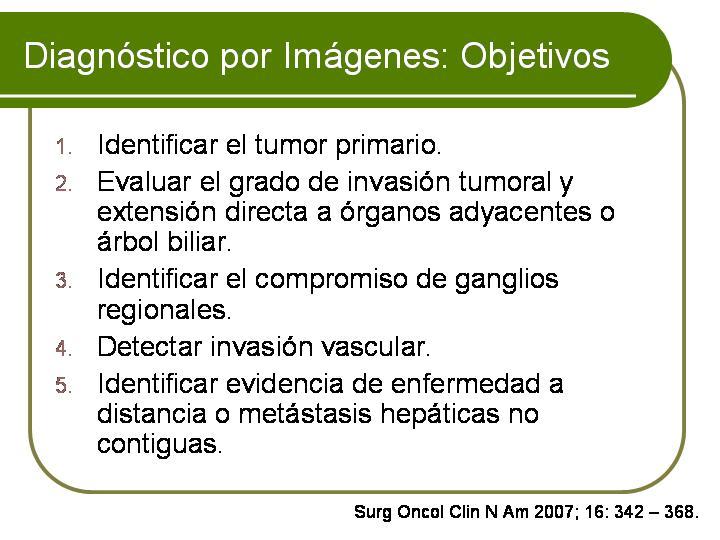 Diagnóstico por Imágenes: Objetivos

1. Identificar el tumor primario.
2. Evaluar el grado de invasión tumoral y extensión directa a órganos adyacentes o árbol biliar.
3. Identificar el compromiso de ganglios regionales.
4. Detectar invasión vascular.
5. Identificar evidencia de enfermedad a distancia o metástasis hepáticas no contiguas.

Surg Oncol Clin N Am 2007; 16: 342 – 368.